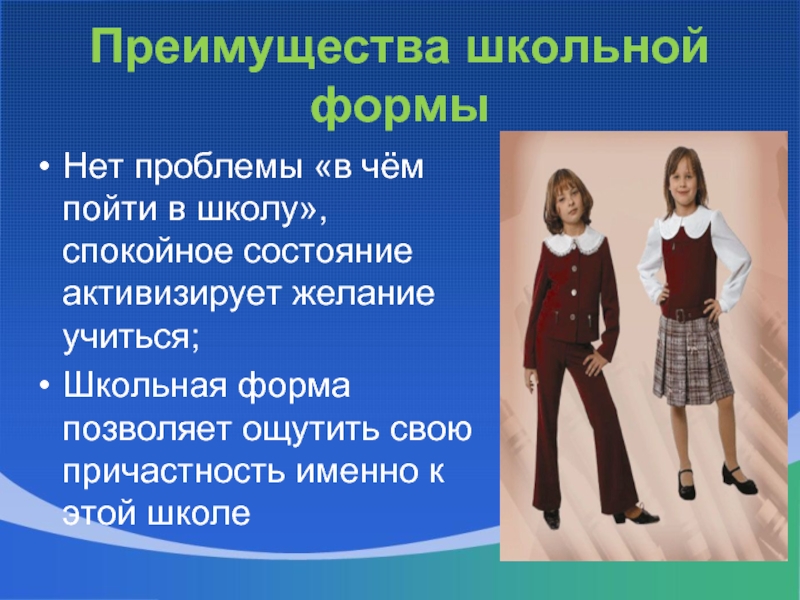 Преимущества школьной формы

• Нет проблемы «в чём пойти в школу», спокойное состояние активизирует желание учиться;
• Школьная форма позволяет ощутить свою причастность именно к этой школе